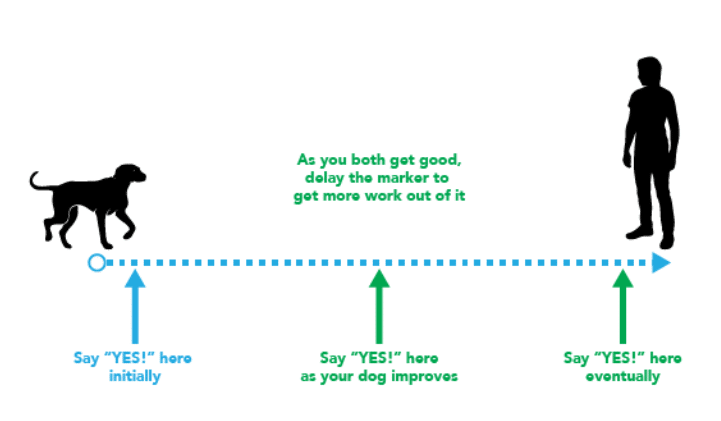 As you both get good, delay the marker to get more work out of it

Say "YES!" here initially

Say "YES!" here as your dog improves

Say "YES!" here eventually